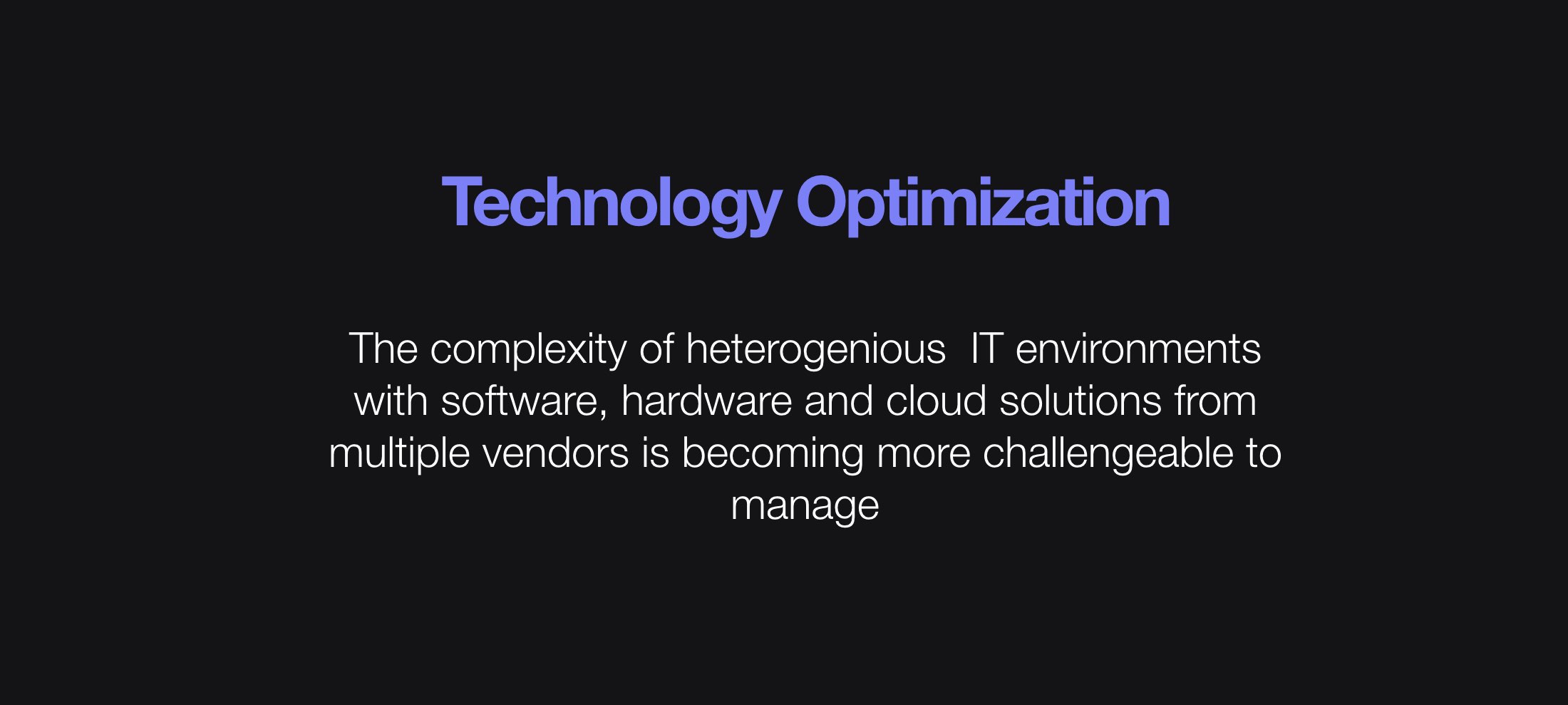 Technology Optimization

The complexity of heterogenious IT environments with software, hardware and cloud solutions from multiple vendors is becoming more challengeable to manage